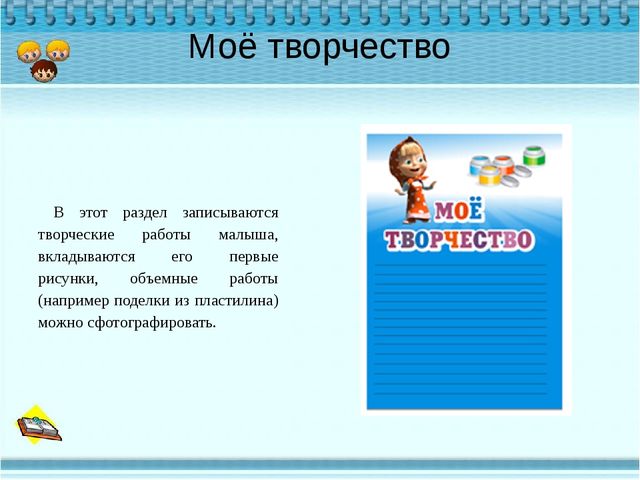 Моё творчество

В этот раздел записываются творческие работы малыша, вкладываются его первые рисунки, объемные работы (например поделки из пластилина) можно сфотографировать.

МОЁ ТВОРЧЕСТВО